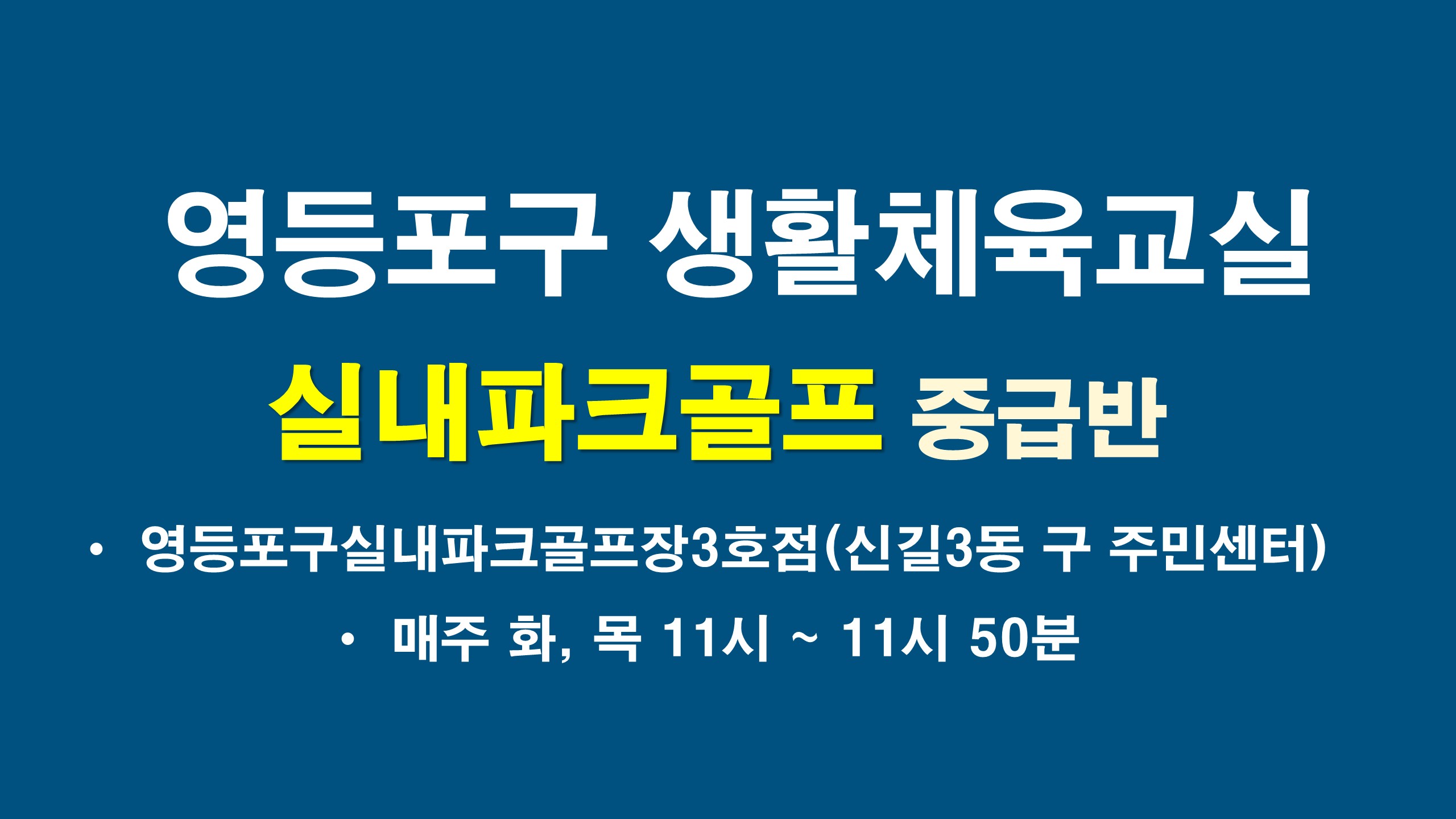 영등포구 생활체육교실

실내파크골프 중급반

• 영등포구실내파크골프장3호점(신길3동 구 주민센터)

• 매주 화, 목 11시 ~ 11시 50분